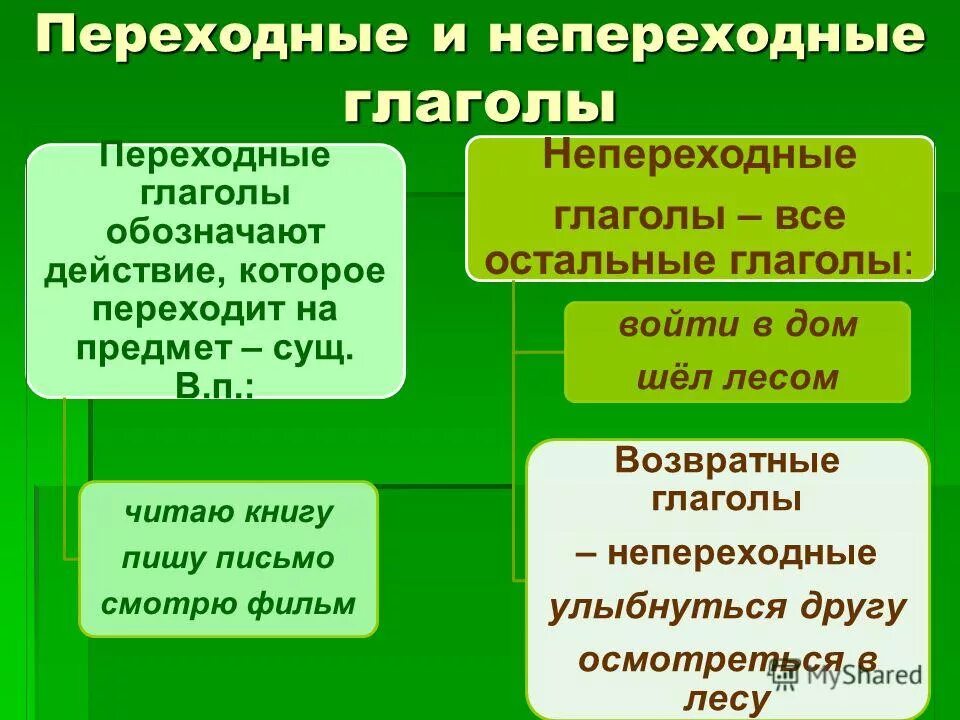 Переходные и непереходные глаголы

Переходные глаголы обозначают действие, которое переходит на предмет – сущ. В.п.:

читаю книгу
пишу письмо
смотрю фильм

Непереходные глаголы – все остальные глаголы:

войти в дом
шёл лесом

Возвратные глаголы
– непереходные
улыбнуться другу
осмотреться в лесу

MyShared